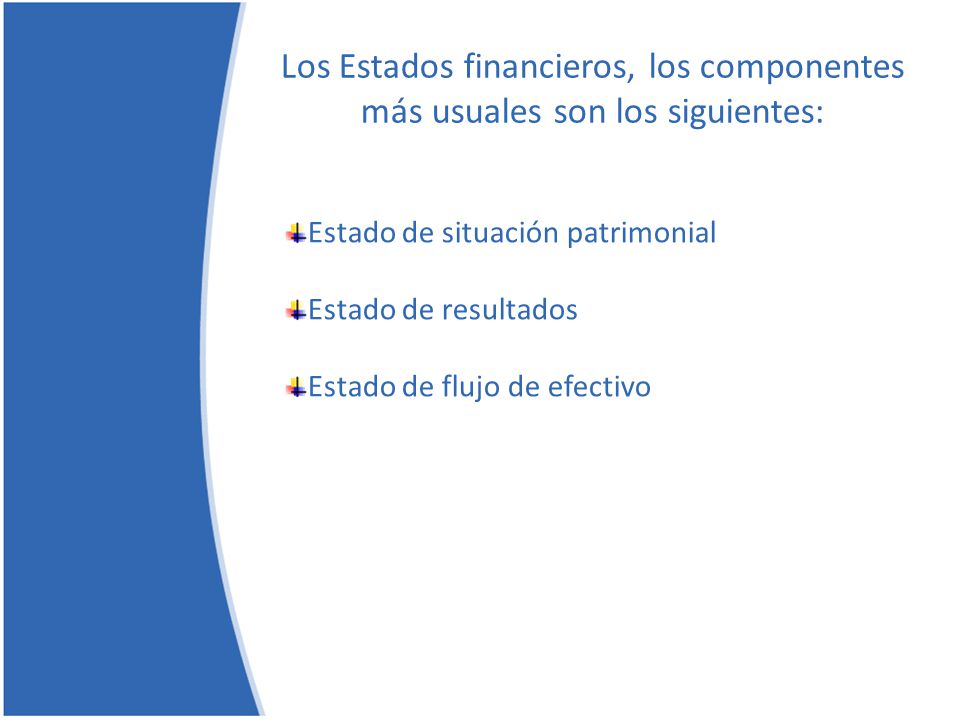 Los Estados financieros, los componentes más usuales son los siguientes:

Estado de situación patrimonial

Estado de resultados

Estado de flujo de efectivo